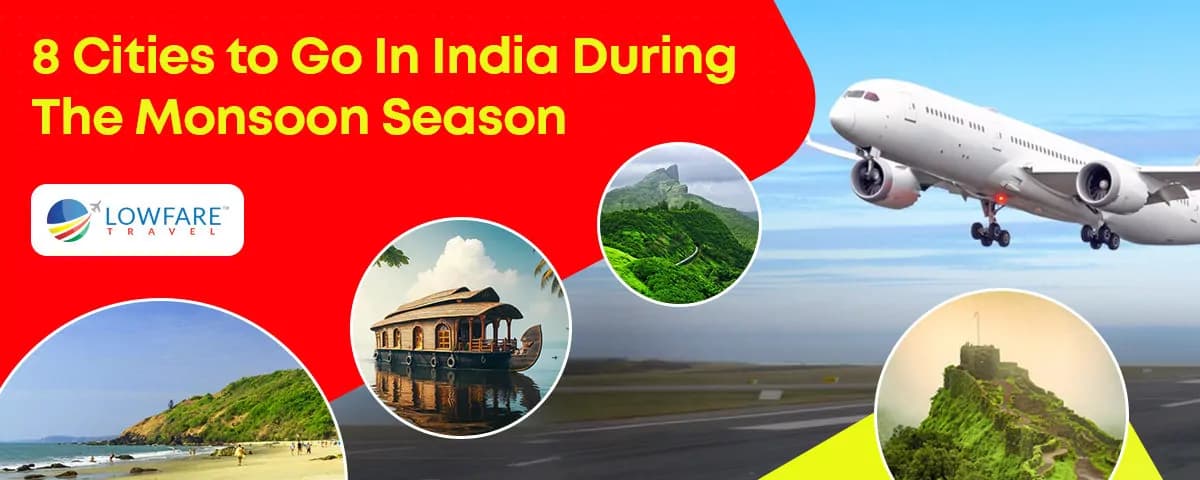 8 Cities to Go In India During The Monsoon Season

LOWFARE™ TRAVEL